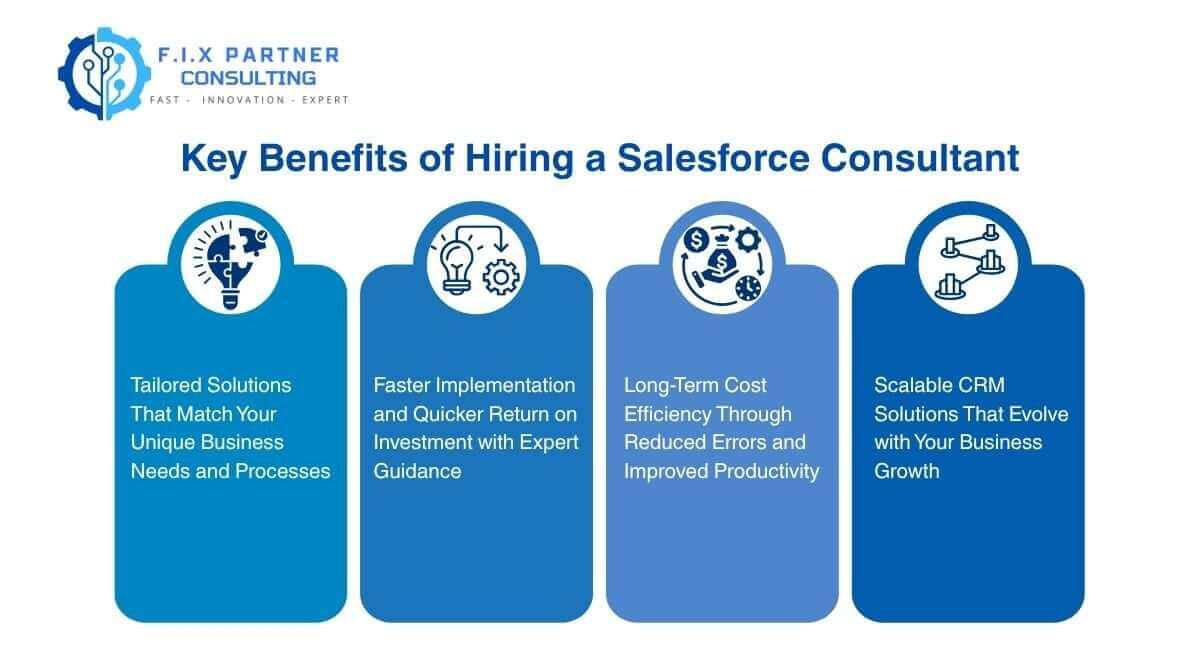 F.I.X PARTNER
CONSULTING
FAST - INNOVATION - EXPERT

Key Benefits of Hiring a Salesforce Consultant

Tailored Solutions That Match Your Unique Business Needs and Processes

Faster Implementation and Quicker Return on Investment with Expert Guidance

Long-Term Cost Efficiency Through Reduced Errors and Improved Productivity

Scalable CRM Solutions That Evolve with Your Business Growth